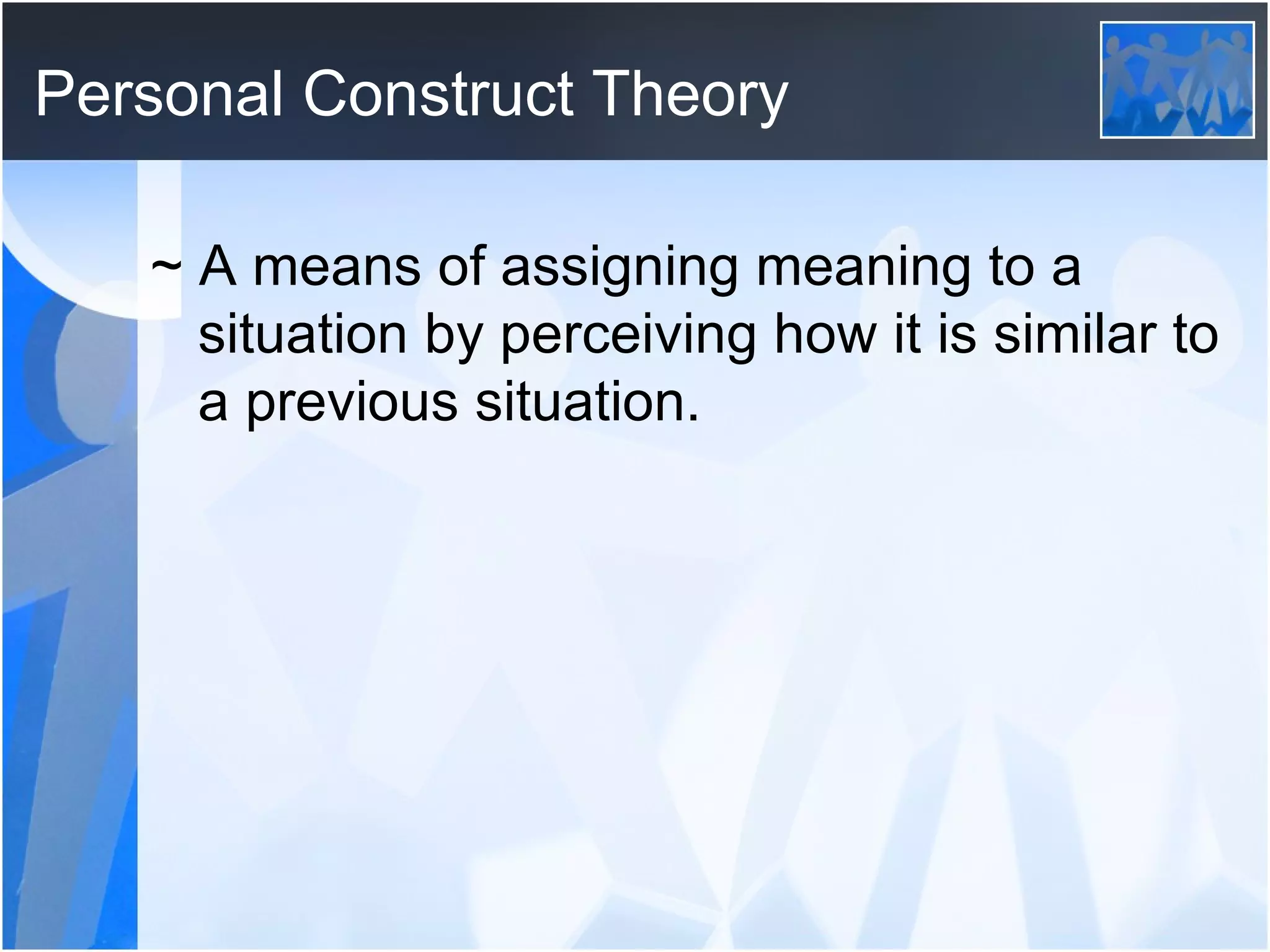 Personal Construct Theory

~ A means of assigning meaning to a situation by perceiving how it is similar to a previous situation.